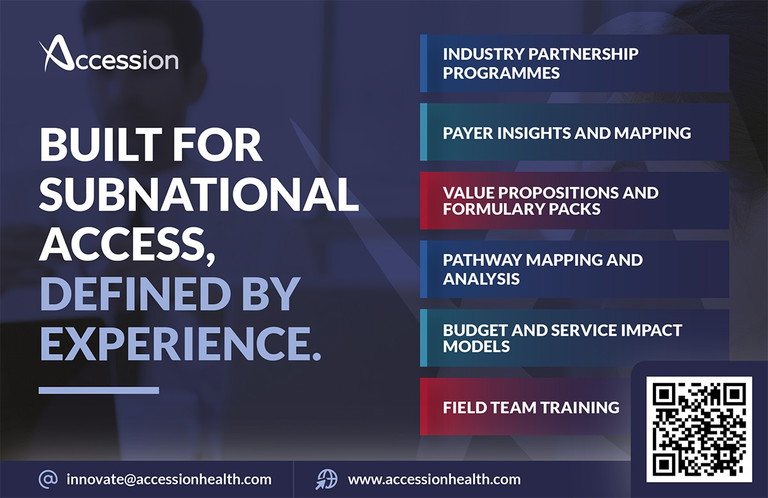 Accession

BUILT FOR SUBNATIONAL ACCESS, DEFINED BY EXPERIENCE.

INDUSTRY PARTNERSHIP PROGRAMMES

PAYER INSIGHTS AND MAPPING

VALUE PROPOSITIONS AND FORMULARY PACKS

PATHWAY MAPPING AND ANALYSIS

BUDGET AND SERVICE IMPACT MODELS

FIELD TEAM TRAINING

innovate@accessionhealth.com

www.accessionhealth.com